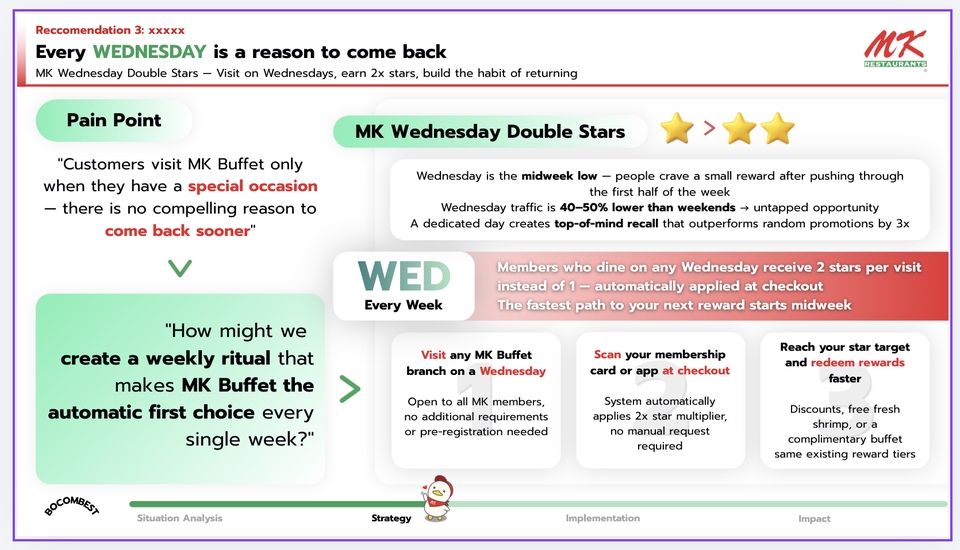 Reccomendation 3: xxxxx

Every WEDNESDAY is a reason to come back

MK Wednesday Double Stars — Visit on Wednesdays, earn 2x stars, build the habit of returning

MK RESTAURANTS

Pain Point

"Customers visit MK Buffet only when they have a special occasion — there is no compelling reason to come back sooner"

"How might we create a weekly ritual that makes MK Buffet the automatic first choice every single week?"

MK Wednesday Double Stars

Wednesday is the midweek low — people crave a small reward after pushing through the first half of the week

Wednesday traffic is 40–50% lower than weekends → untapped opportunity

A dedicated day creates top-of-mind recall that outperforms random promotions by 3x

WED
Every Week

Members who dine on any Wednesday receive 2 stars per visit instead of 1 — automatically applied at checkout

The fastest path to your next reward starts midweek

1
Visit any MK Buffet branch on a Wednesday

Open to all MK members, no additional requirements or pre-registration needed

2
Scan your membership card or app at checkout

System automatically applies 2x star multiplier, no manual request required

3
Reach your star target and redeem rewards faster

Discounts, free fresh shrimp, or a complimentary buffet same existing reward tiers

BOCOMBEST

Situation Analysis

Strategy

Implementation

Impact